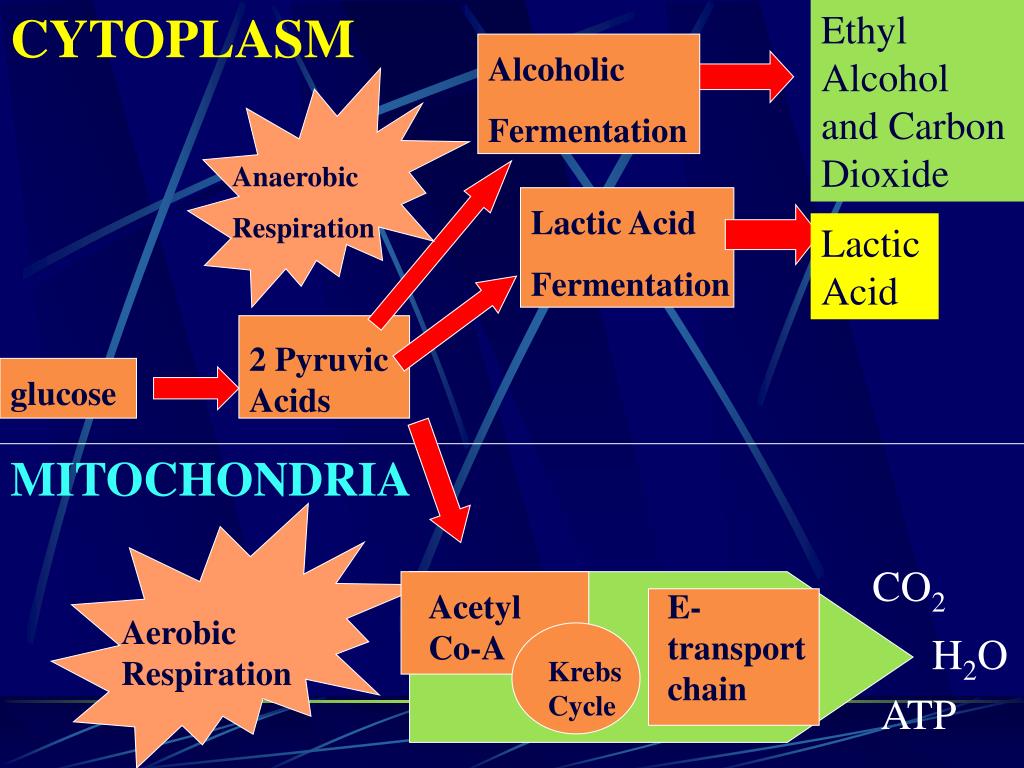 CYTOPLASM

Anaerobic Respiration

Alcoholic Fermentation

Ethyl Alcohol and Carbon Dioxide

Lactic Acid Fermentation

Lactic Acid

glucose

2 Pyruvic Acids

MITOCHONDRIA

Aerobic Respiration

Acetyl Co-A

Krebs Cycle

E-transport chain

$CO_2$

$H_2O$

ATP